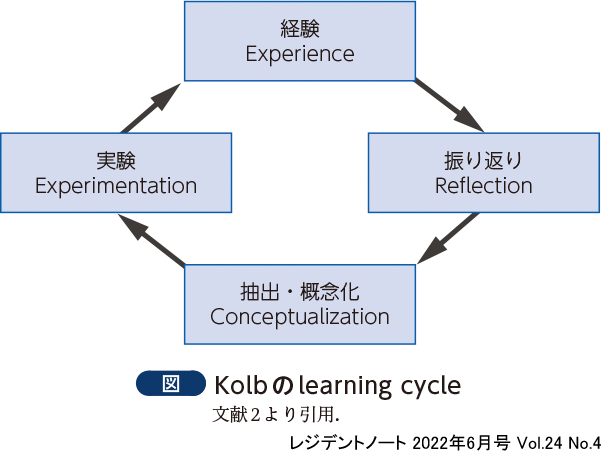 経験
Experience

振り返り
Reflection

抽出・概念化
Conceptualization

実験
Experimentation

図 Kolbのlearning cycle
文献2より引用.

レジデントノート 2022年6月号 Vol.24 No.4